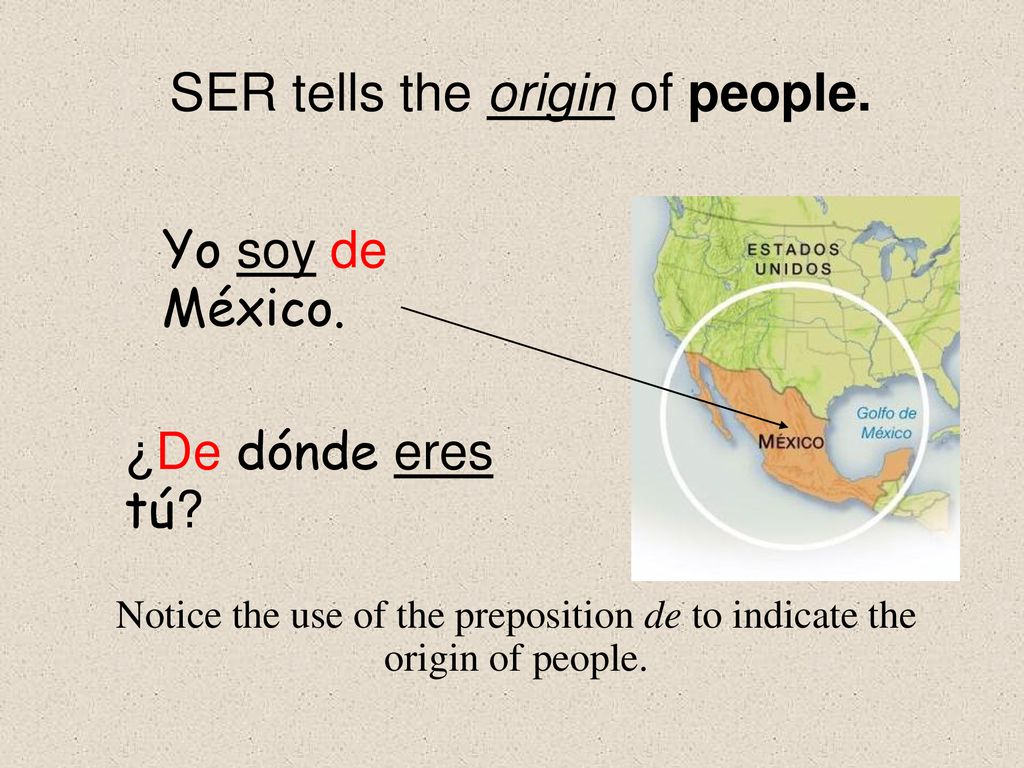 SER tells the origin of people.

Yo soy de México.

¿De dónde eres tú?

ESTADOS UNIDOS

Golfo de México

MÉXICO

Notice the use of the preposition de to indicate the origin of people.